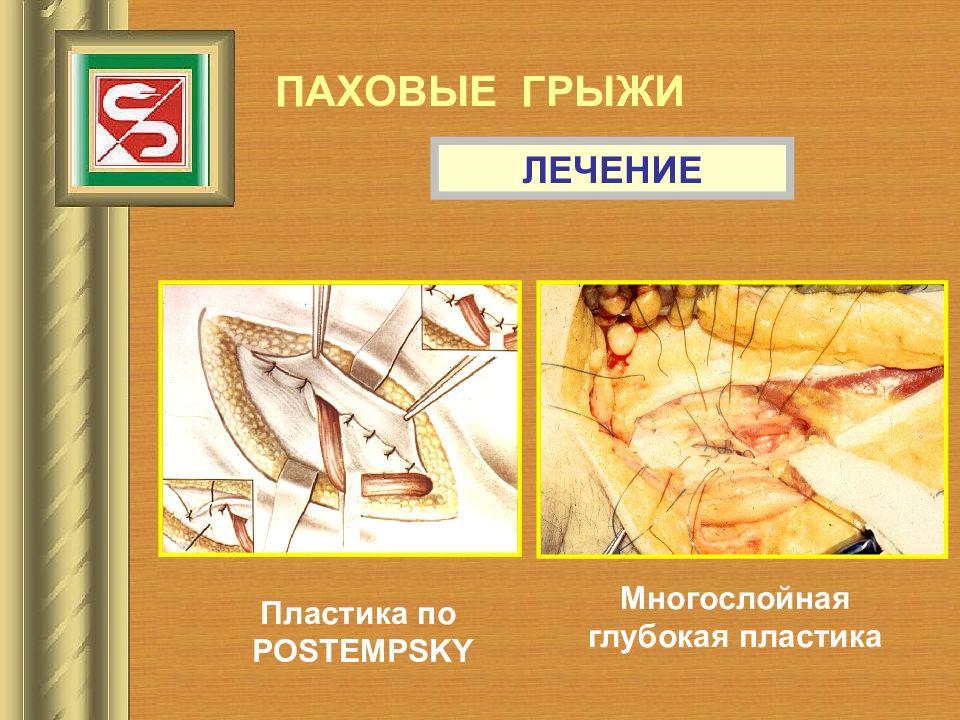 ПАХОВЫЕ ГРЫЖИ

ЛЕЧЕНИЕ

Пластика по POSTEMPSKY

Многослойная глубокая пластика